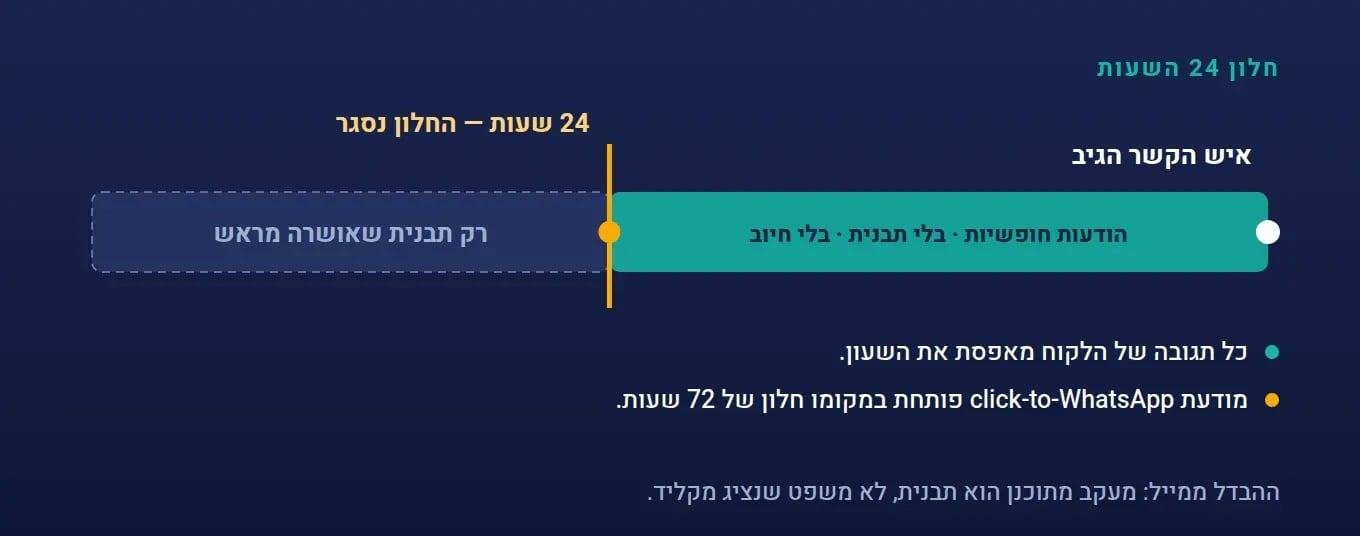 חלון 24 השעות

24 שעות — החלון נסגר

איש הקשר הגיב

הודעות חופשיות · בלי תבנית · בלי חיוב

רק תבנית שאושרה מראש

כל תגובה של הלקוח מאפסת את השעון.

מודעת click-to-WhatsApp פותחת במקומו חלון של 72 שעות.

ההבדל ממייל: מעקב מתוכנן הוא תבנית, לא משפט שנציג מקליד.